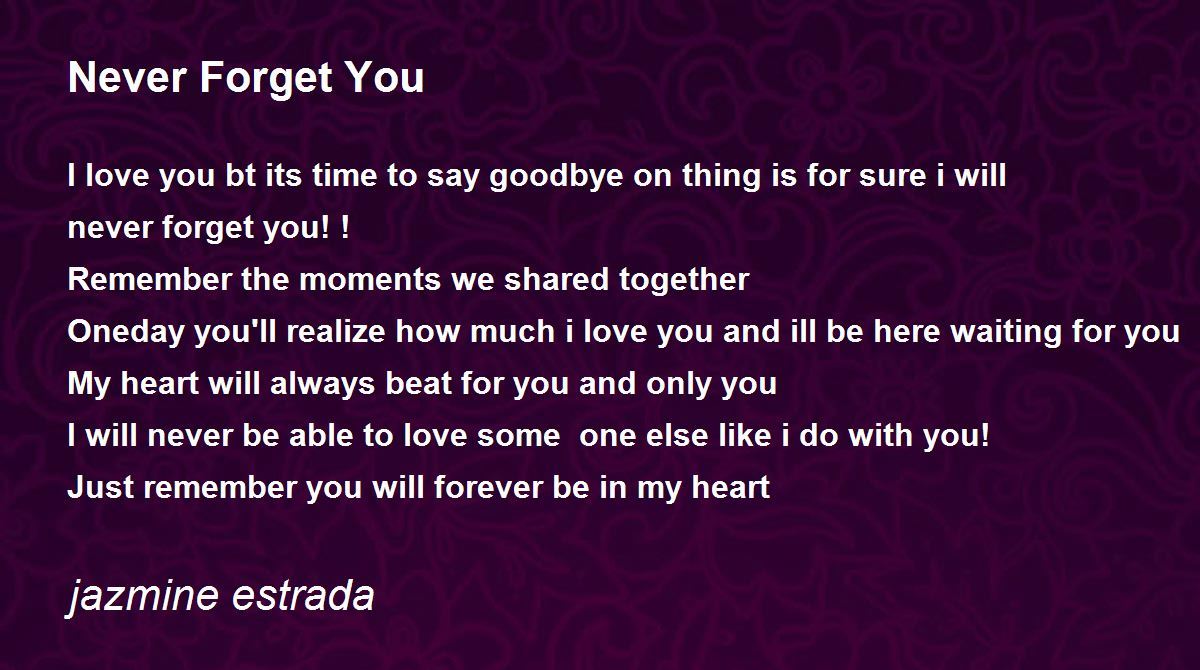 Never Forget You

I love you bt its time to say goodbye on thing is for sure i will never forget you! !
Remember the moments we shared together
Oneday you'll realize how much i love you and ill be here waiting for you
My heart will always beat for you and only you
I will never be able to love some  one else like i do with you!
Just remember you will forever be in my heart

jazmine estrada